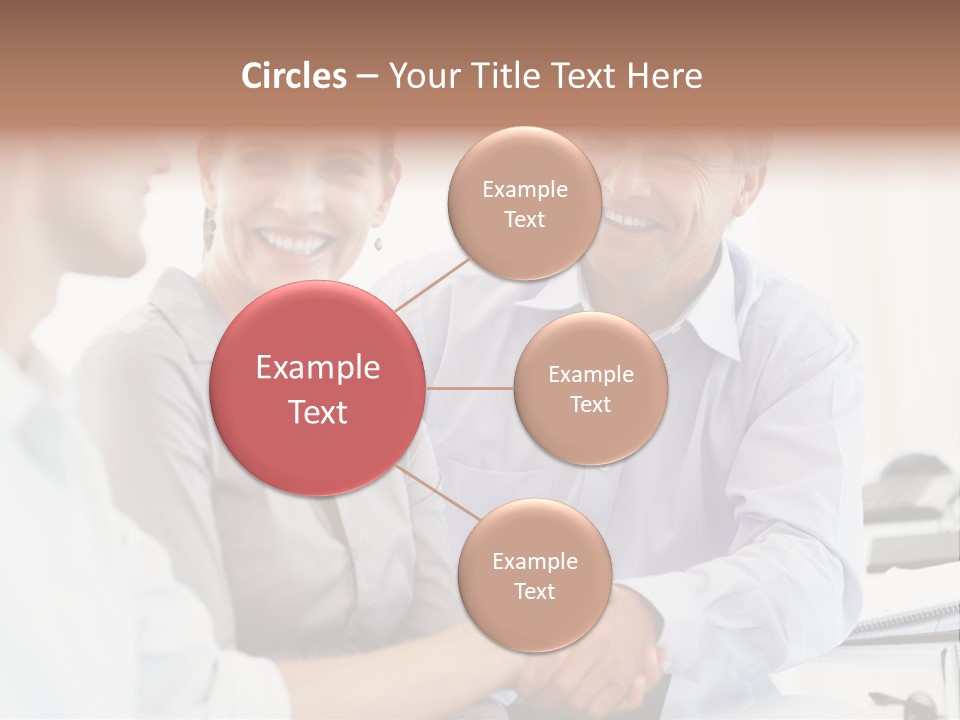 Circles – Your Title Text Here

Example Text

Example Text

Example Text

Example Text